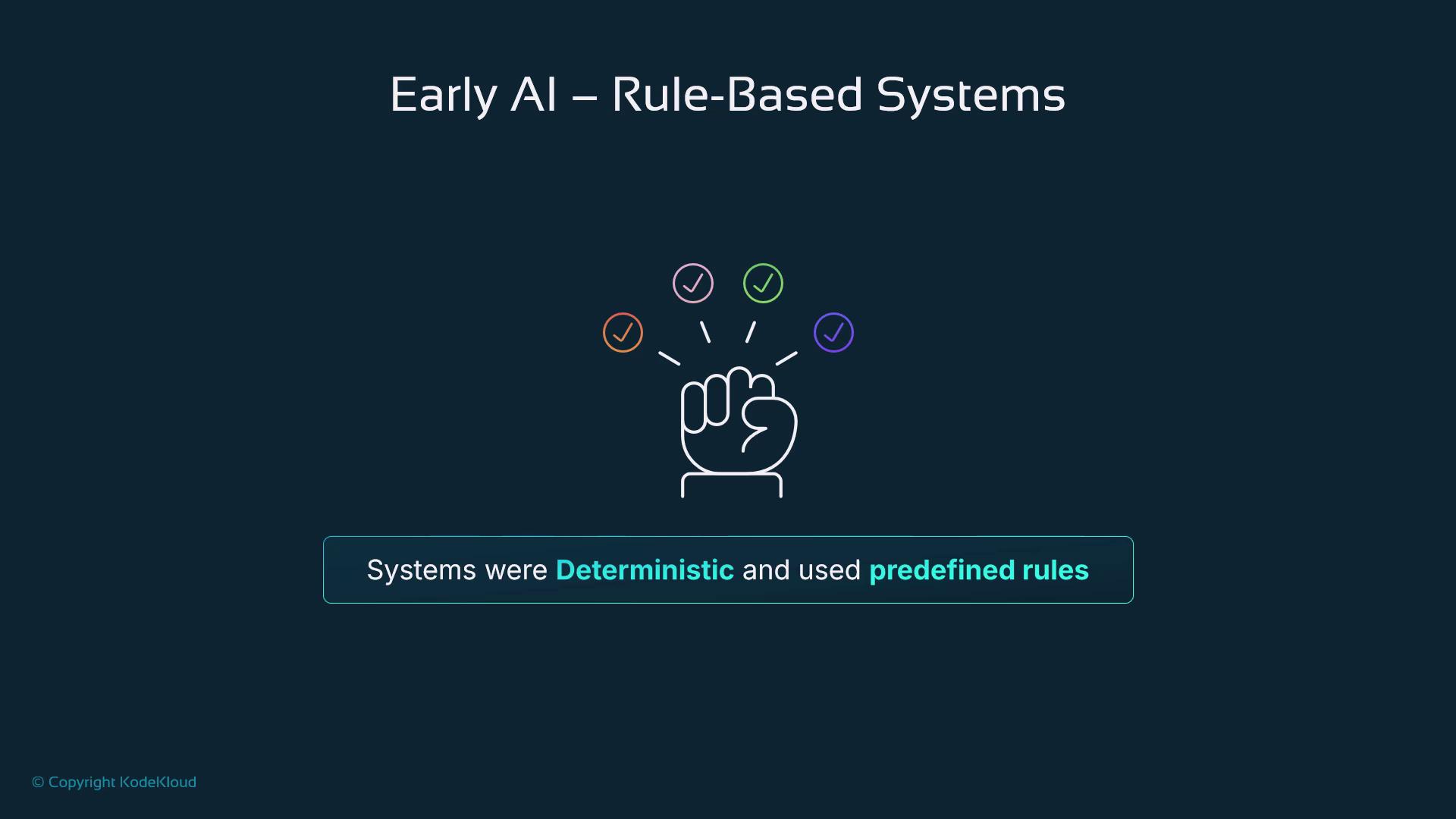 Early AI – Rule-Based Systems

Systems were Deterministic and used predefined rules

© Copyright KodeKloud